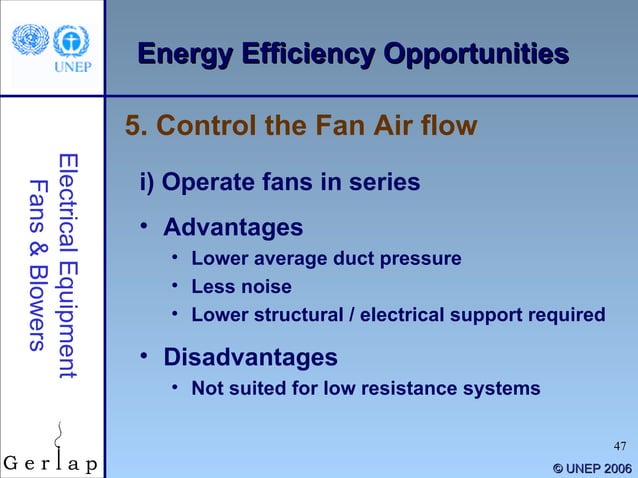 UNEP

Energy Efficiency Opportunities

Electrical Equipment
Fans & Blowers

5. Control the Fan Air flow

i) Operate fans in series

• Advantages
• Lower average duct pressure
• Less noise
• Lower structural / electrical support required

• Disadvantages
• Not suited for low resistance systems

Gerlap

47

© UNEP 2006